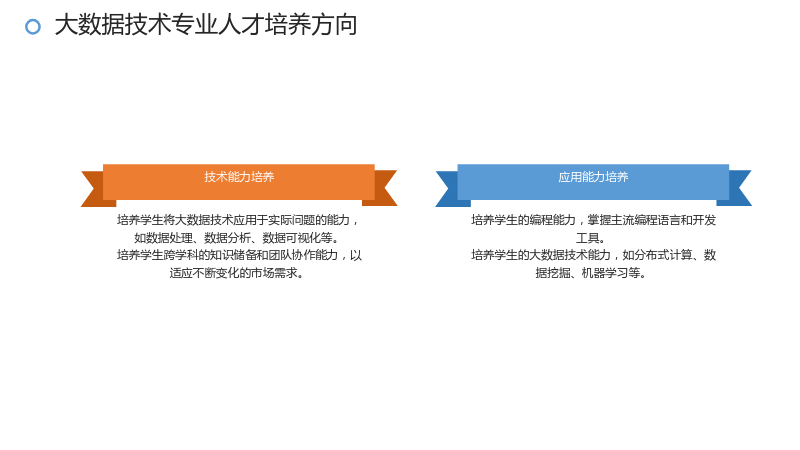 大数据技术专业人才培养方向

技术能力培养

培养学生将大数据技术应用于实际问题的能力，如数据处理、数据分析、数据可视化等。
培养学生跨学科的知识储备和团队协作能力，以适应不断变化的市场需求。

应用能力培养

培养学生的编程能力，掌握主流编程语言和开发工具。
培养学生的大数据技术能力，如分布式计算、数据挖掘、机器学习等。